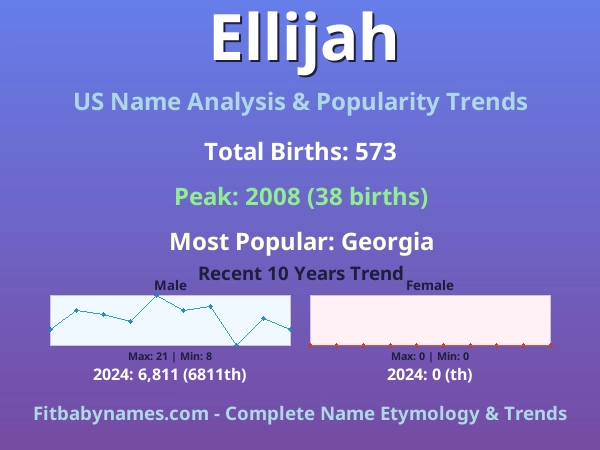 Ellijah

US Name Analysis & Popularity Trends

Total Births: 573

Peak: 2008 (38 births)

Most Popular: Georgia

Recent 10 Years Trend

Male

Max: 21 | Min: 8

2024: 6,811 (6811th)

Female

Max: 0 | Min: 0

2024: 0 (th)

Fitbabynames.com - Complete Name Etymology & Trends